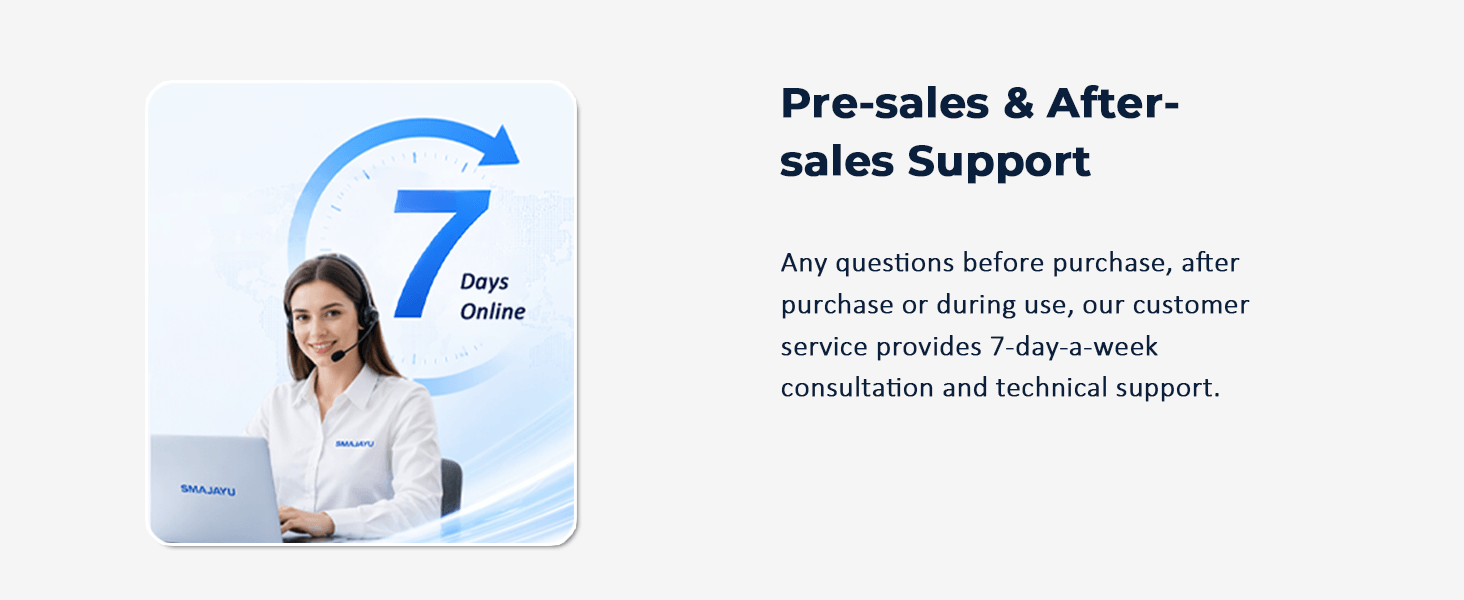 7
Days
Online

SMAJAYU

SMAJAYU

Pre-sales & After-sales Support

Any questions before purchase, after purchase or during use, our customer service provides 7-day-a-week consultation and technical support.